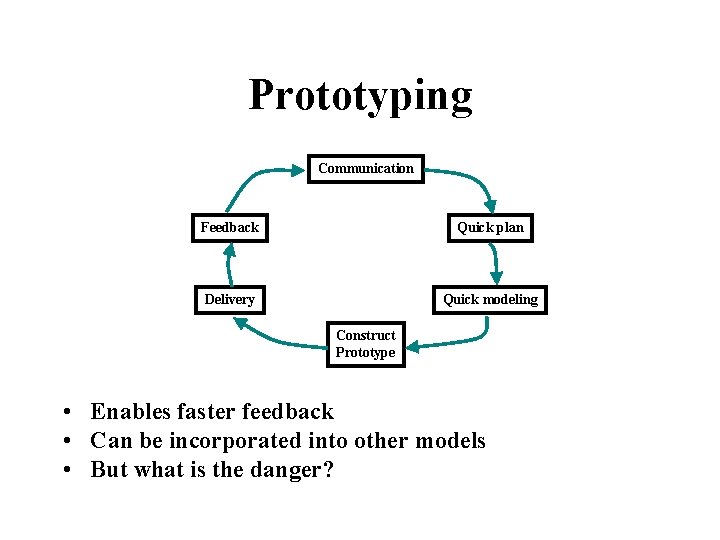 Prototyping

Communication

Quick plan

Quick modeling

Construct Prototype

Delivery

Feedback

• Enables faster feedback
• Can be incorporated into other models
• But what is the danger?